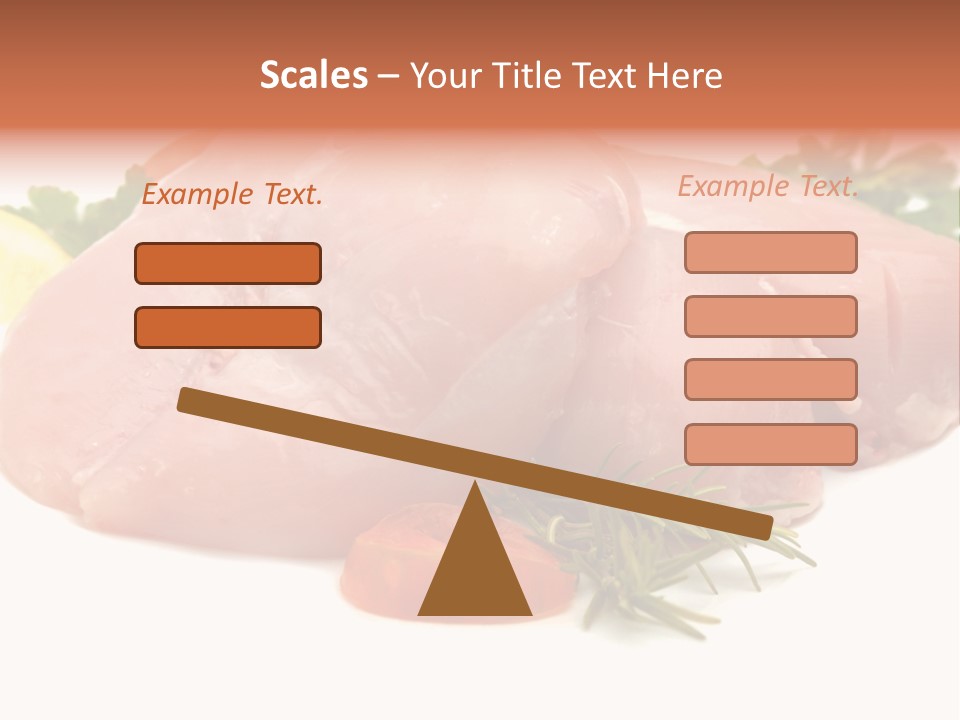 Scales – Your Title Text Here

Example Text.

Example Text.